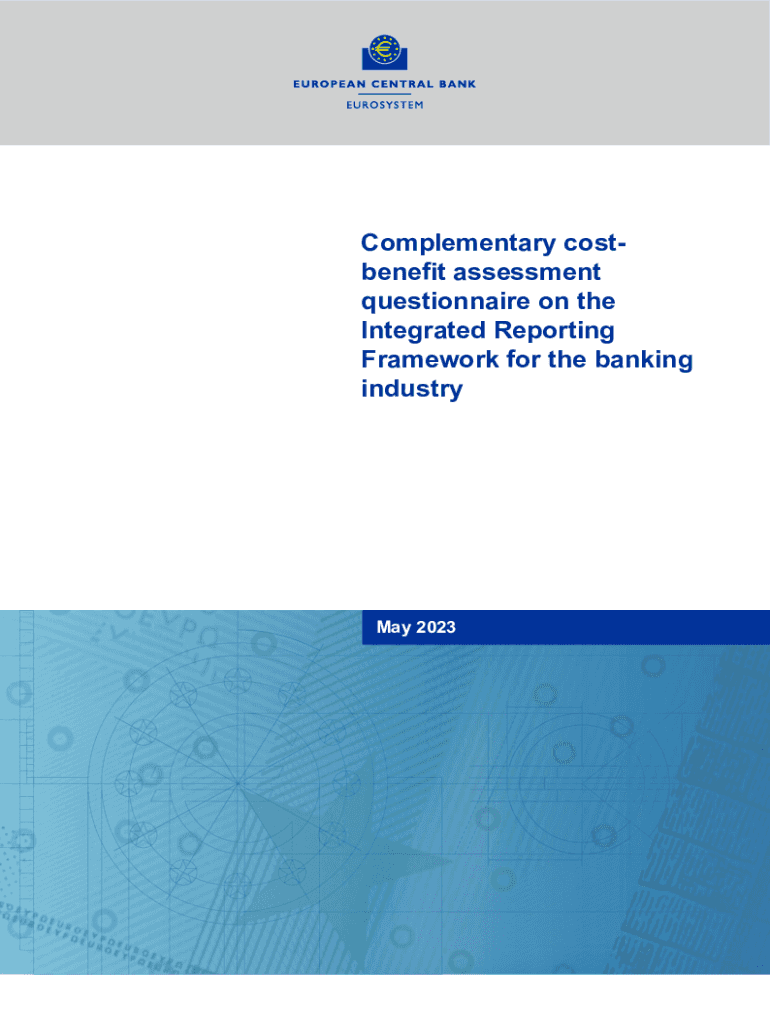 EUROPEAN CENTRAL BANK
EUROSYSTEM

Complementary cost-benefit assessment questionnaire on the Integrated Reporting Framework for the banking industry

May 2023